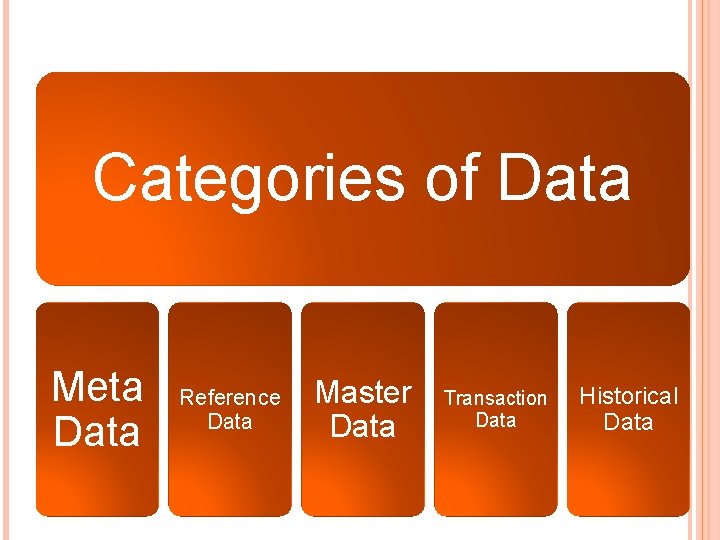 Categories of Data

Meta Data

Reference Data

Master Data

Transaction Data

Historical Data